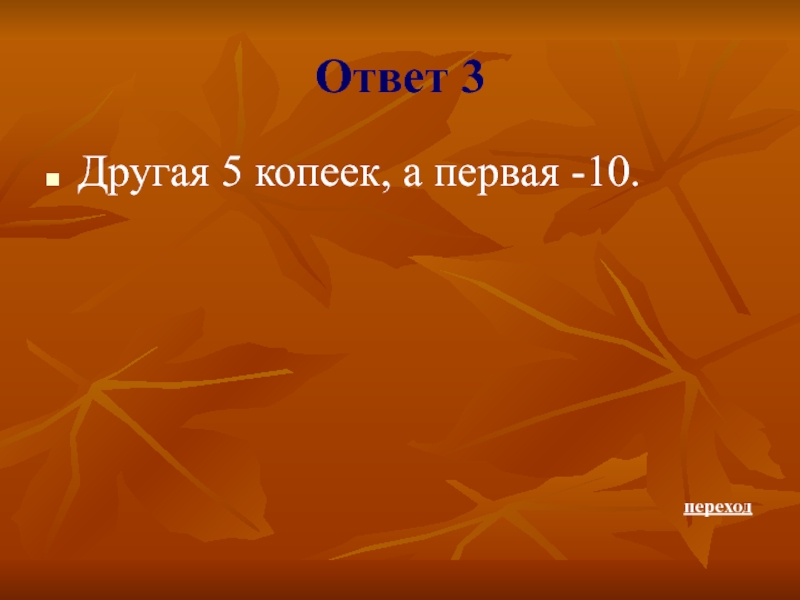 Ответ 3

Другая 5 копеек, а первая -10.

переход